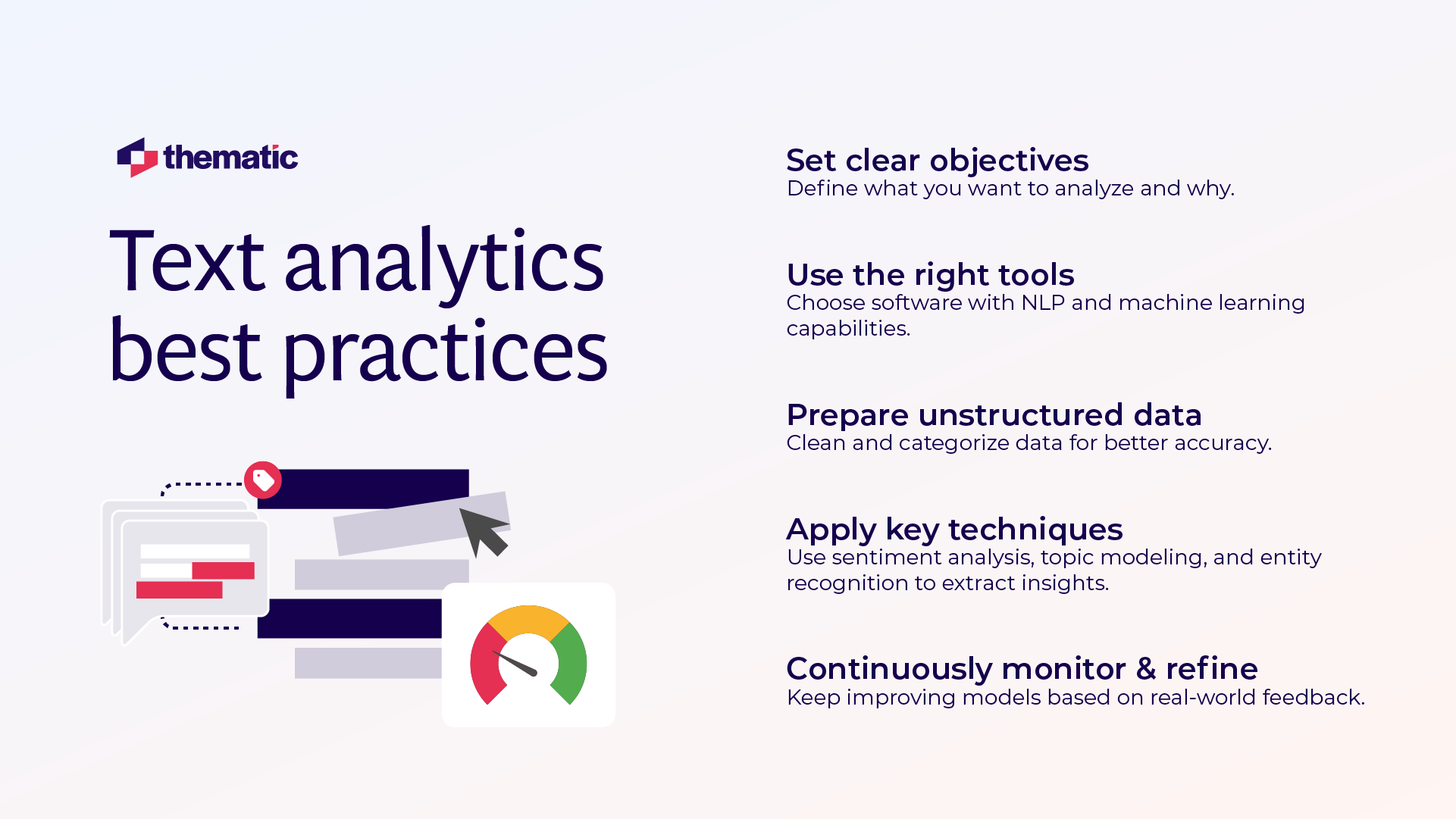 thematic

Text analytics best practices

Set clear objectives
Define what you want to analyze and why.

Use the right tools
Choose software with NLP and machine learning capabilities.

Prepare unstructured data
Clean and categorize data for better accuracy.

Apply key techniques
Use sentiment analysis, topic modeling, and entity recognition to extract insights.

Continuously monitor & refine
Keep improving models based on real-world feedback.